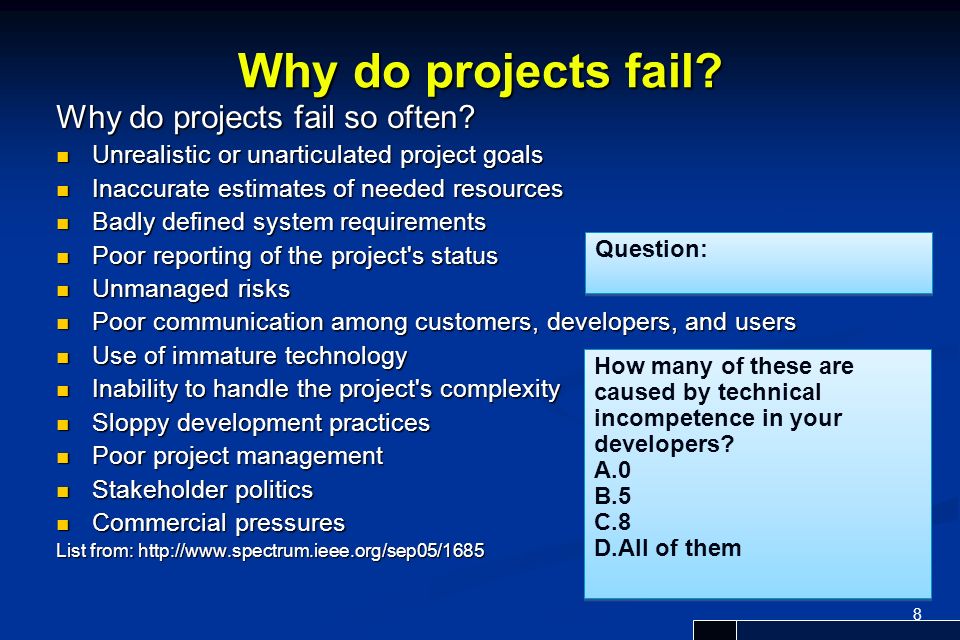 Why do projects fail?

Why do projects fail so often?

- Unrealistic or unarticulated project goals
- Inaccurate estimates of needed resources
- Badly defined system requirements
- Poor reporting of the project's status
- Unmanaged risks
- Poor communication among customers, developers, and users
- Use of immature technology
- Inability to handle the project's complexity
- Sloppy development practices
- Poor project management
- Stakeholder politics
- Commercial pressures

List from: http://www.spectrum.ieee.org/sep05/1685

Question:

How many of these are caused by technical incompetence in your developers?
A.0
B.5
C.8
D.All of them

8